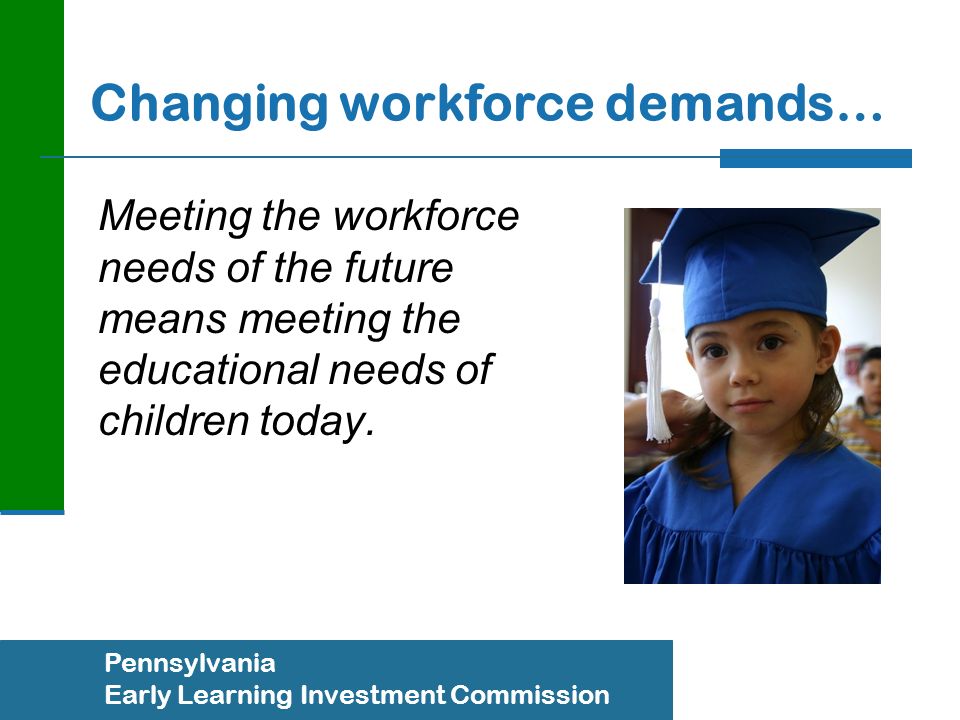 Changing workforce demands…

Meeting the workforce needs of the future means meeting the educational needs of children today.

Pennsylvania
Early Learning Investment Commission